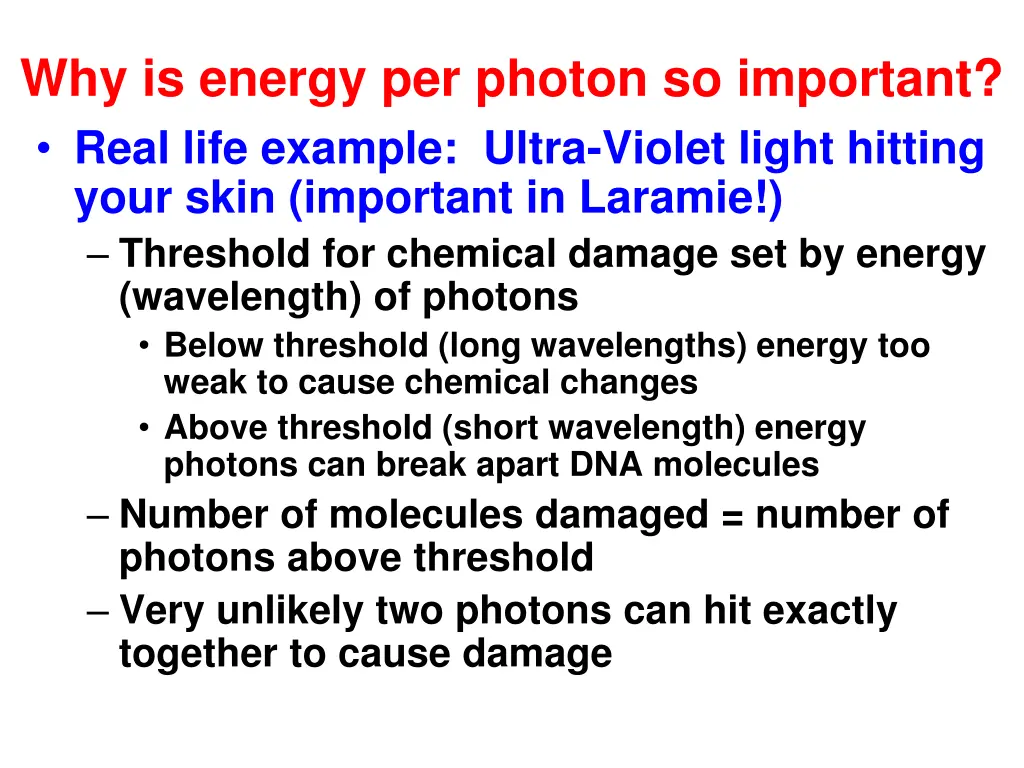 Why is energy per photon so important?

• Real life example: Ultra-Violet light hitting your skin (important in Laramie!)

– Threshold for chemical damage set by energy (wavelength) of photons

• Below threshold (long wavelengths) energy too weak to cause chemical changes

• Above threshold (short wavelength) energy photons can break apart DNA molecules

– Number of molecules damaged = number of photons above threshold

– Very unlikely two photons can hit exactly together to cause damage